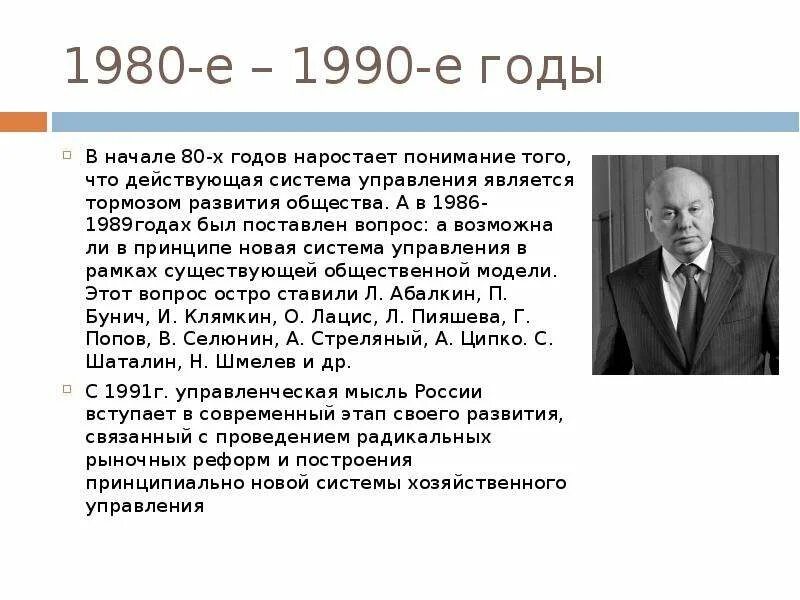 1980-е – 1990-е годы

В начале 80-х годов наростает понимание того, что действующая система управления является тормозом развития общества. А в 1986-1989годах был поставлен вопрос: а возможна ли в принципе новая система управления в рамках существующей общественной модели. Этот вопрос остро ставили Л. Абалкин, П. Бунич, И. Клямкин, О. Лацис, Л. Пияшева, Г. Попов, В. Селюнин, А. Стреляный, А. Ципко. С. Шаталин, Н. Шмелев и др.

С 1991г. управленческая мысль России вступает в современный этап своего развития, связанный с проведением радикальных рыночных реформ и построения принципиально новой системы хозяйственного управления